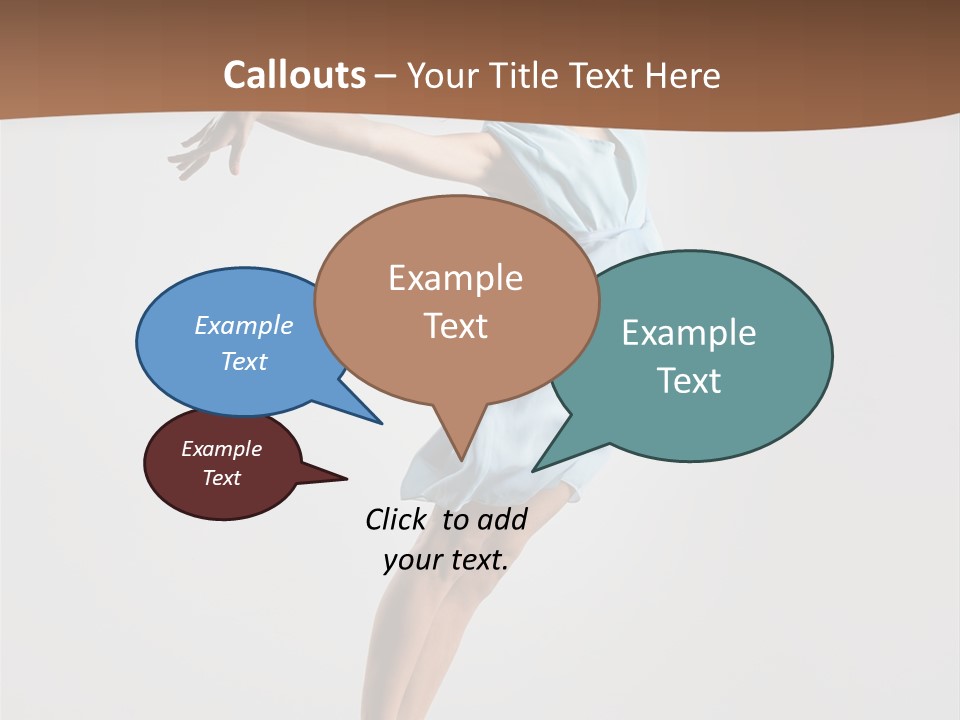 Callouts – Your Title Text Here

Example Text

Example Text

Example Text

Example Text

Click to add your text.